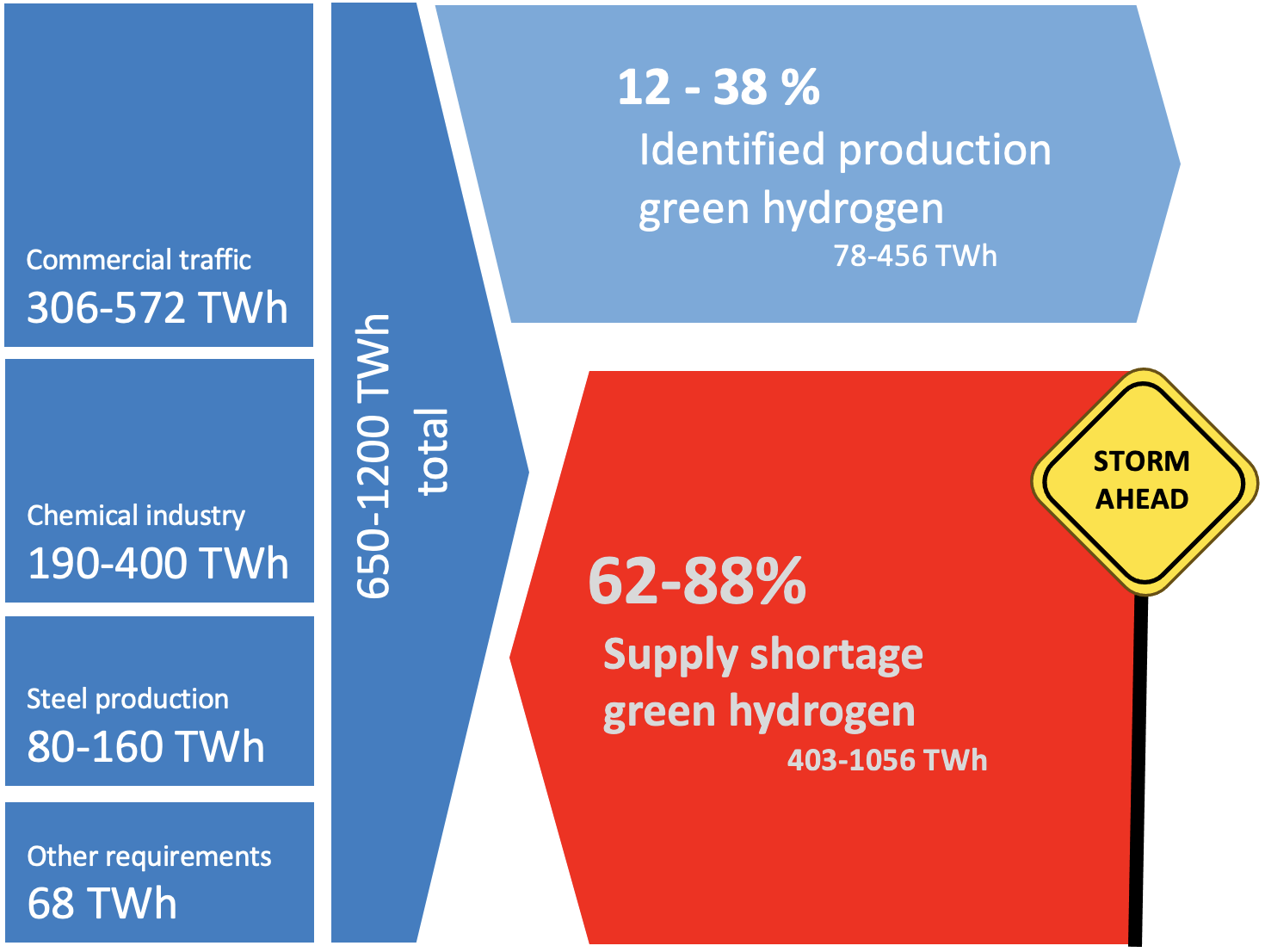 Commercial traffic
306-572 TWh

Chemical industry
190-400 TWh

Steel production
80-160 TWh

Other requirements
68 TWh

650-1200 TWh
total

12 - 38 %
Identified production green hydrogen
78-456 TWh

62-88%
Supply shortage green hydrogen
403-1056 TWh

STORM AHEAD